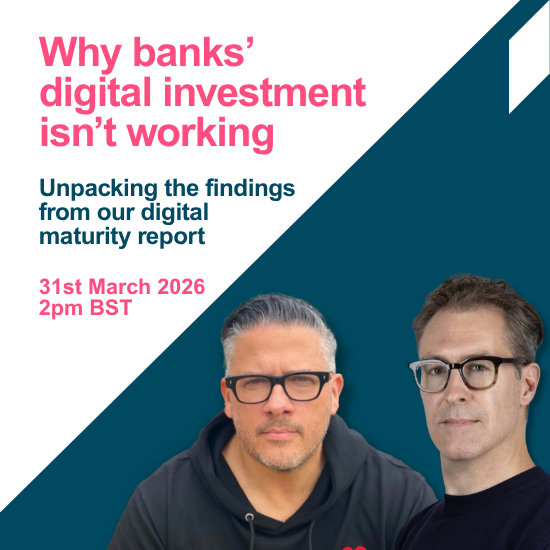 Why banks' digital investment isn't working

Unpacking the findings from our digital maturity report

31st March 2026
2pm BST